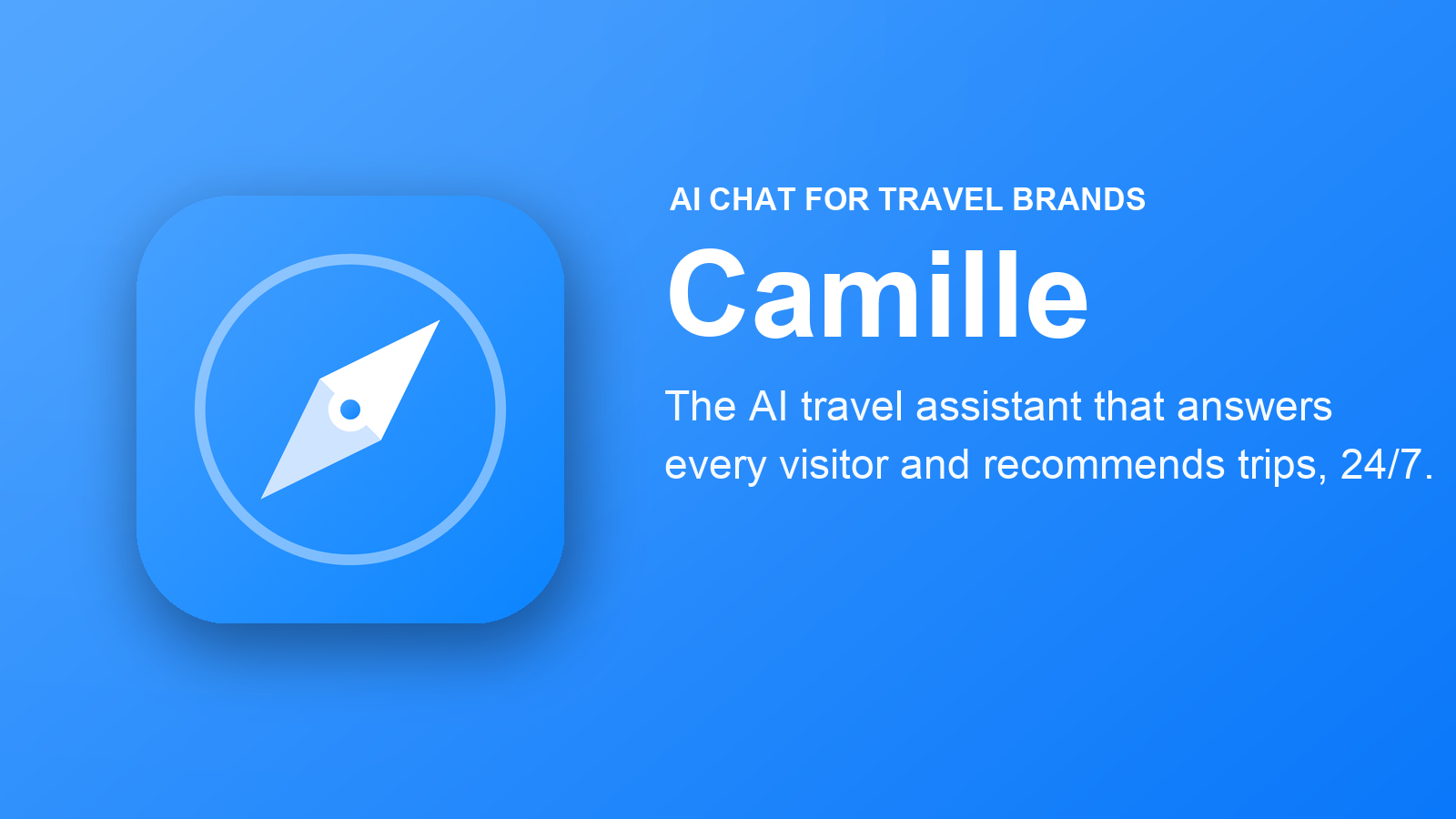 AI CHAT FOR TRAVEL BRANDS

Camille

The AI travel assistant that answers every visitor and recommends trips, 24/7.